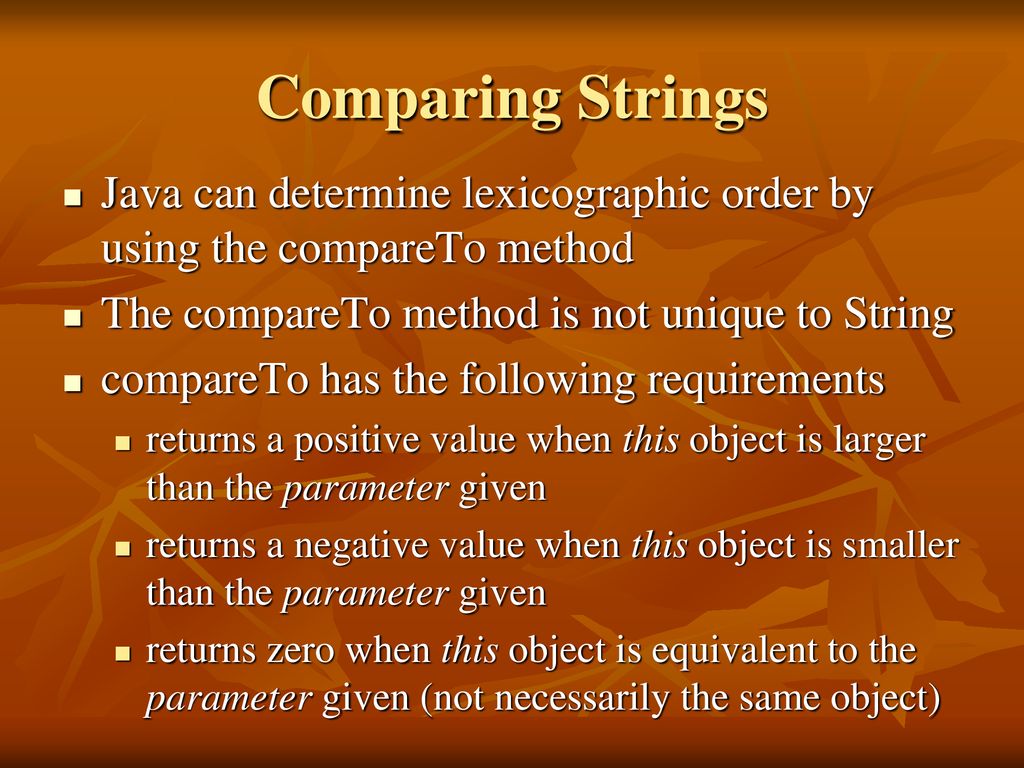 Comparing Strings

- Java can determine lexicographic order by using the compareTo method
- The compareTo method is not unique to String
- compareTo has the following requirements
  - returns a positive value when this object is larger than the parameter given
  - returns a negative value when this object is smaller than the parameter given
  - returns zero when this object is equivalent to the parameter given (not necessarily the same object)